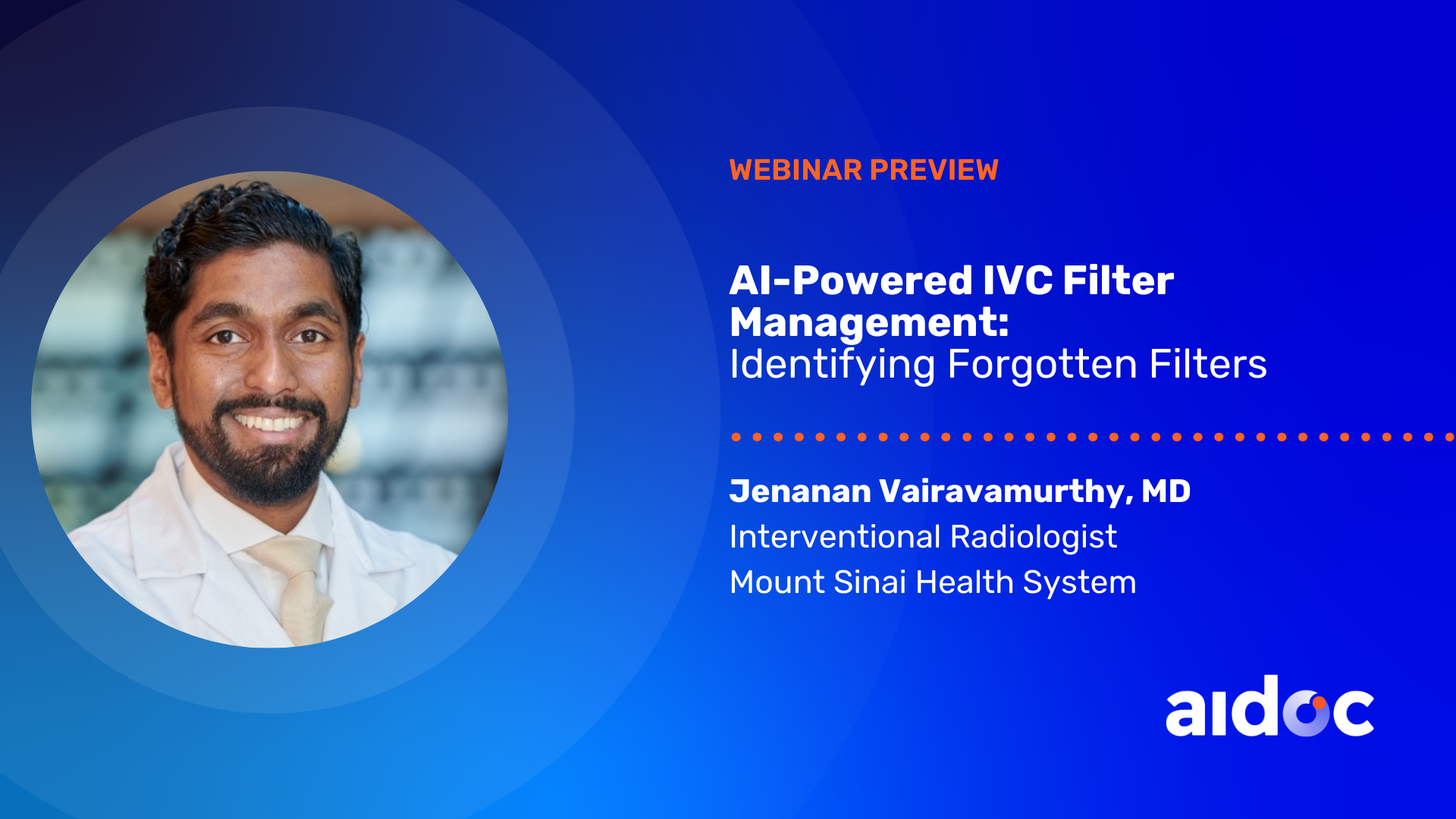 WEBINAR PREVIEW

AI-Powered IVC Filter Management:
Identifying Forgotten Filters

Jenanan Vairavamurthy, MD
Interventional Radiologist
Mount Sinai Health System

aidoc